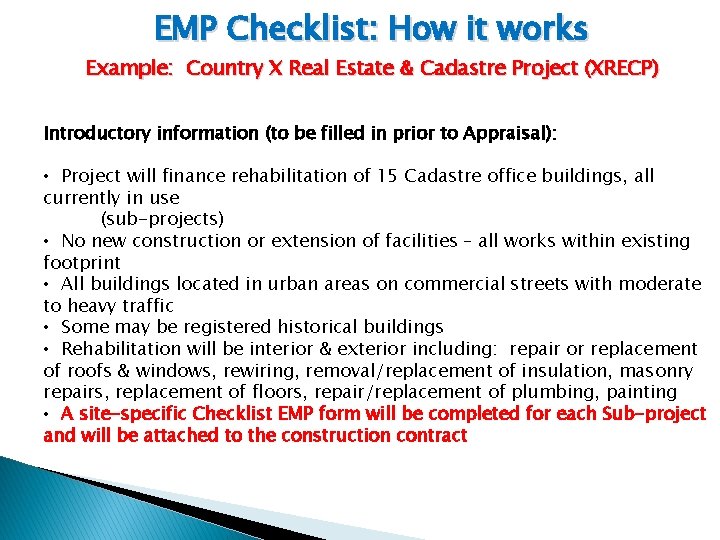 EMP Checklist: How it works

Example: Country X Real Estate & Cadastre Project (XRECP)

Introductory information (to be filled in prior to Appraisal):

• Project will finance rehabilitation of 15 Cadastre office buildings, all currently in use
(sub-projects)
• No new construction or extension of facilities – all works within existing footprint
• All buildings located in urban areas on commercial streets with moderate to heavy traffic
• Some may be registered historical buildings
• Rehabilitation will be interior & exterior including: repair or replacement of roofs & windows, rewiring, removal/replacement of insulation, masonry repairs, replacement of floors, repair/replacement of plumbing, painting
• A site-specific Checklist EMP form will be completed for each Sub-project and will be attached to the construction contract